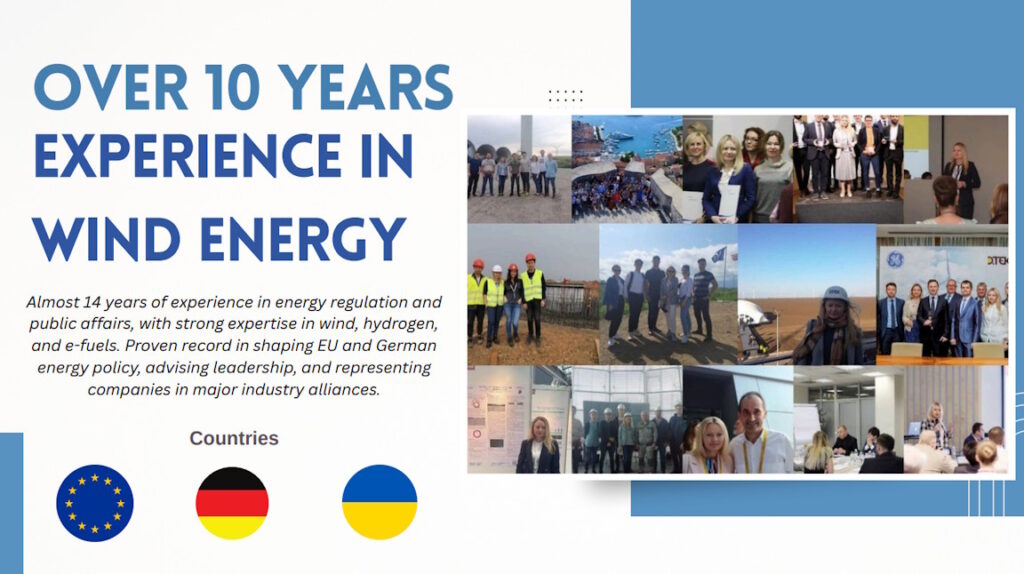 OVER 10 YEARS EXPERIENCE IN WIND ENERGY

Almost 14 years of experience in energy regulation and public affairs, with strong expertise in wind, hydrogen, and e-fuels. Proven record in shaping EU and German energy policy, advising leadership, and representing companies in major industry alliances.

Countries

GE

DTEK